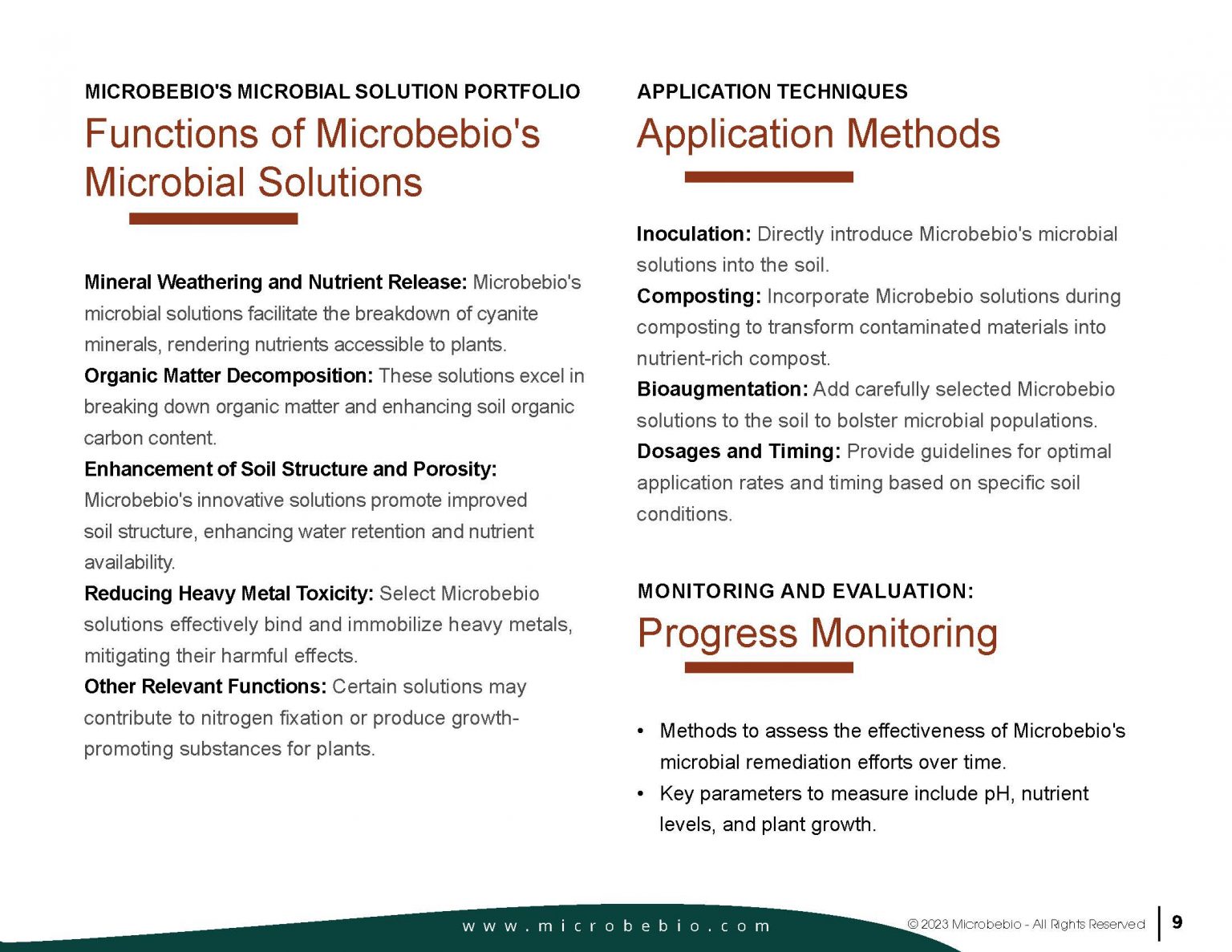 MICROBEBIO'S MICROBIAL SOLUTION PORTFOLIO

Functions of Microbebio's Microbial Solutions

Mineral Weathering and Nutrient Release: Microbebio's microbial solutions facilitate the breakdown of cyanite minerals, rendering nutrients accessible to plants.

Organic Matter Decomposition: These solutions excel in breaking down organic matter and enhancing soil organic carbon content.

Enhancement of Soil Structure and Porosity: Microbebio's innovative solutions promote improved soil structure, enhancing water retention and nutrient availability.

Reducing Heavy Metal Toxicity: Select Microbebio solutions effectively bind and immobilize heavy metals, mitigating their harmful effects.

Other Relevant Functions: Certain solutions may contribute to nitrogen fixation or produce growth-promoting substances for plants.

APPLICATION TECHNIQUES

Application Methods

Inoculation: Directly introduce Microbebio's microbial solutions into the soil.

Composting: Incorporate Microbebio solutions during composting to transform contaminated materials into nutrient-rich compost.

Bioaugmentation: Add carefully selected Microbebio solutions to the soil to bolster microbial populations.

Dosages and Timing: Provide guidelines for optimal application rates and timing based on specific soil conditions.

MONITORING AND EVALUATION:

Progress Monitoring

• Methods to assess the effectiveness of Microbebio's microbial remediation efforts over time.
• Key parameters to measure include pH, nutrient levels, and plant growth.

www.microbebio.com

© 2023 Microbebio - All Rights Reserved

9